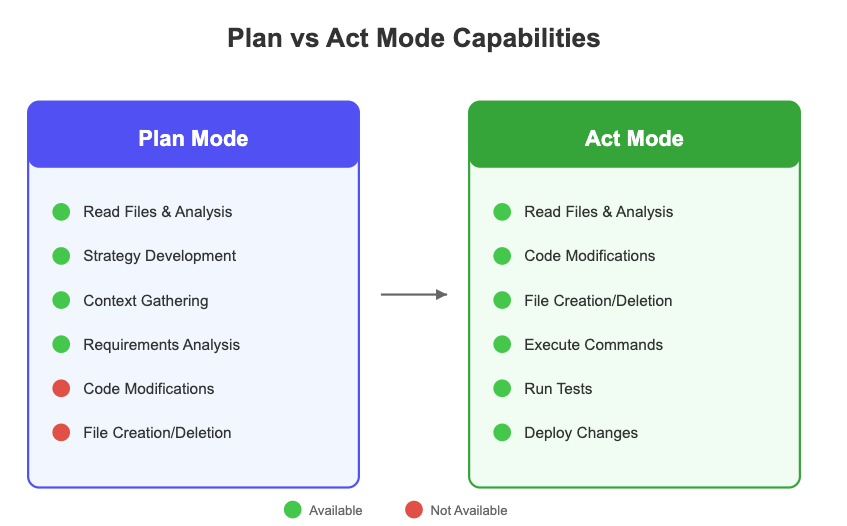 Plan vs Act Mode Capabilities

Plan Mode

Read Files & Analysis

Strategy Development

Context Gathering

Requirements Analysis

Code Modifications

File Creation/Deletion

Act Mode

Read Files & Analysis

Code Modifications

File Creation/Deletion

Execute Commands

Run Tests

Deploy Changes

Available Not Available